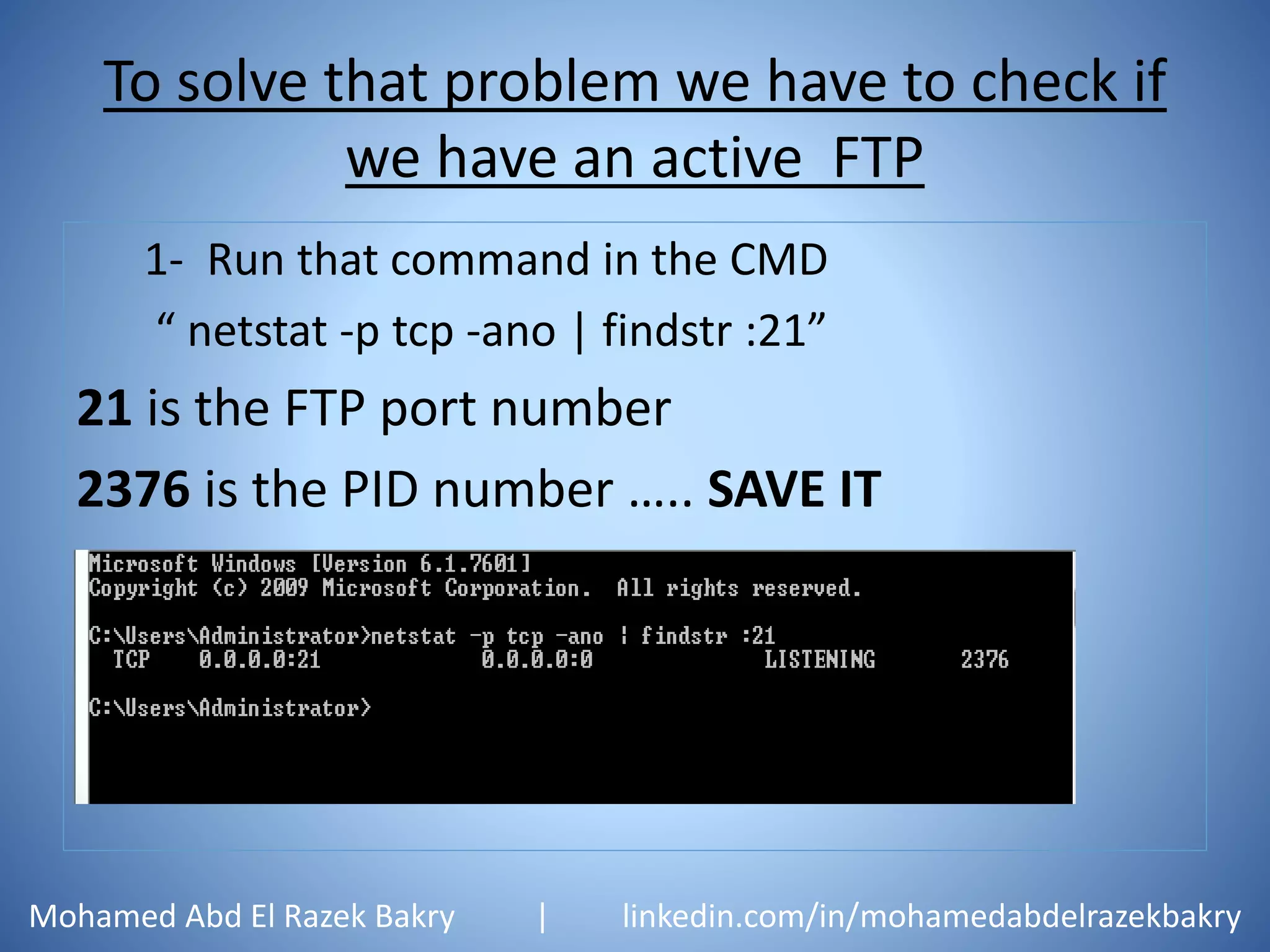 To solve that problem we have to check if we have an active FTP

1- Run that command in the CMD

“ netstat -p tcp -ano | findstr :21”

21 is the FTP port number

2376 is the PID number ….. SAVE IT

Microsoft Windows [Version 6.1.7601]
Copyright (c) 2009 Microsoft Corporation. All rights reserved.

C:\Users\Administrator>netstat -p tcp -ano ¦ findstr :21
TCP 0.0.0.0:21 0.0.0.0:0 LISTENING 2376

C:\Users\Administrator>

Mohamed Abd El Razek Bakry | linkedin.com/in/mohamedabdelrazekbakry